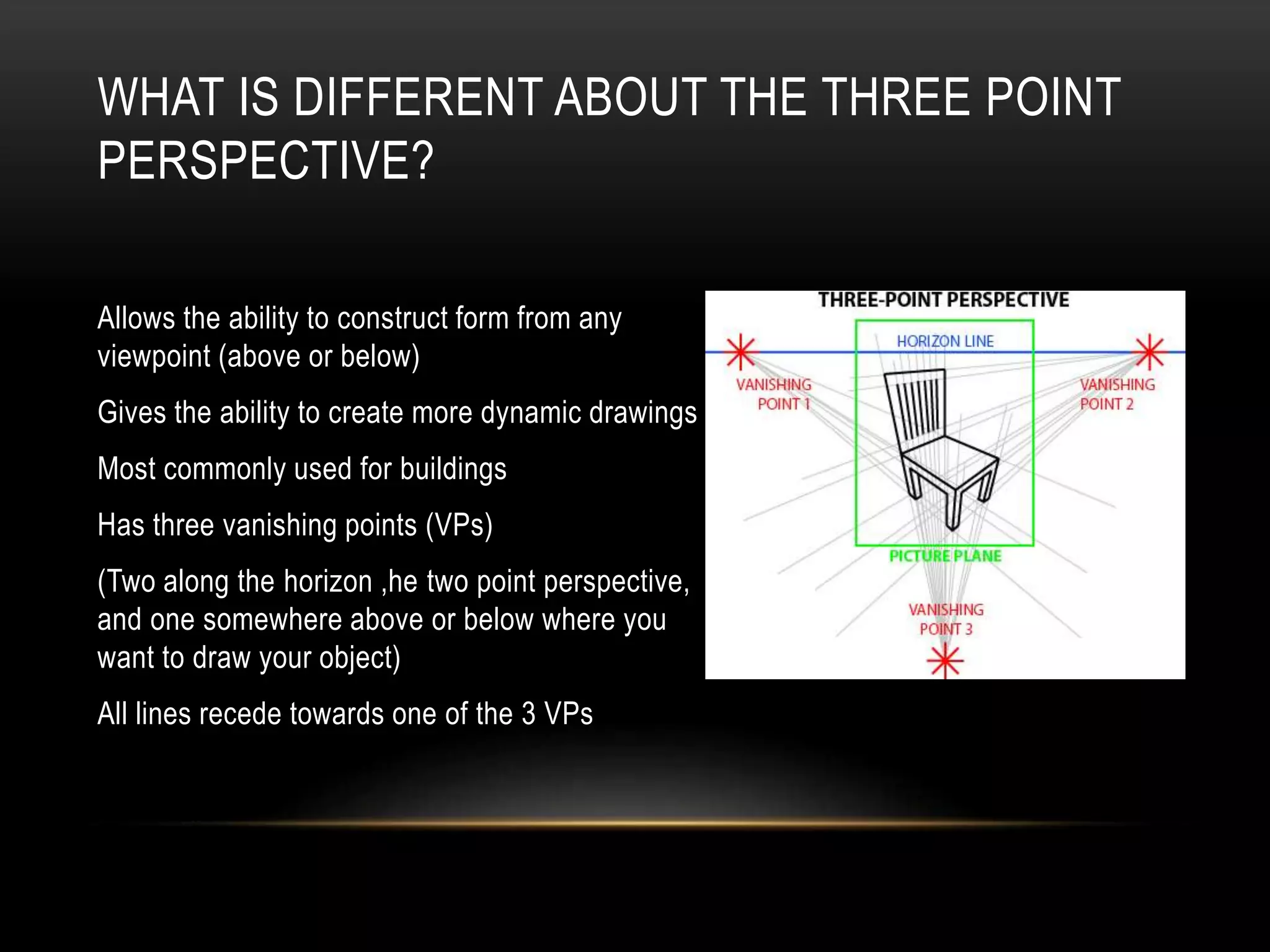 WHAT IS DIFFERENT ABOUT THE THREE POINT PERSPECTIVE?

Allows the ability to construct form from any viewpoint (above or below)

Gives the ability to create more dynamic drawings

Most commonly used for buildings

Has three vanishing points (VPs)

(Two along the horizon ,he two point perspective, and one somewhere above or below where you want to draw your object)

All lines recede towards one of the 3 VPs

THREE-POINT PERSPECTIVE

HORIZON LINE

VANISHING POINT 1

VANISHING POINT 2

PICTURE PLANE

VANISHING POINT 3